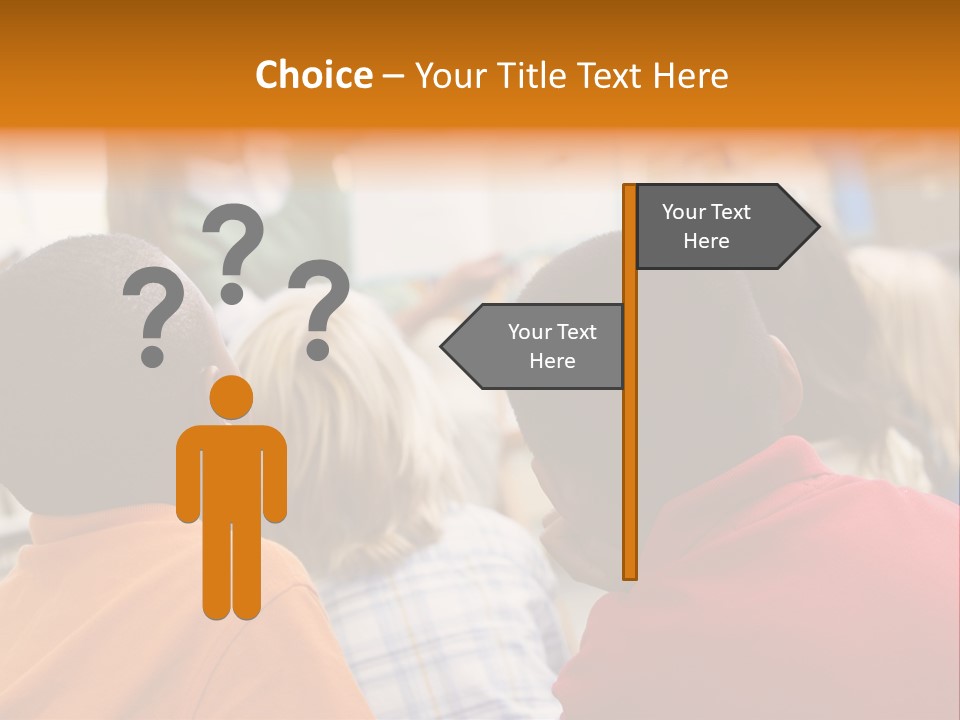 Choice – Your Title Text Here

?
?
?

Your Text Here

Your Text Here